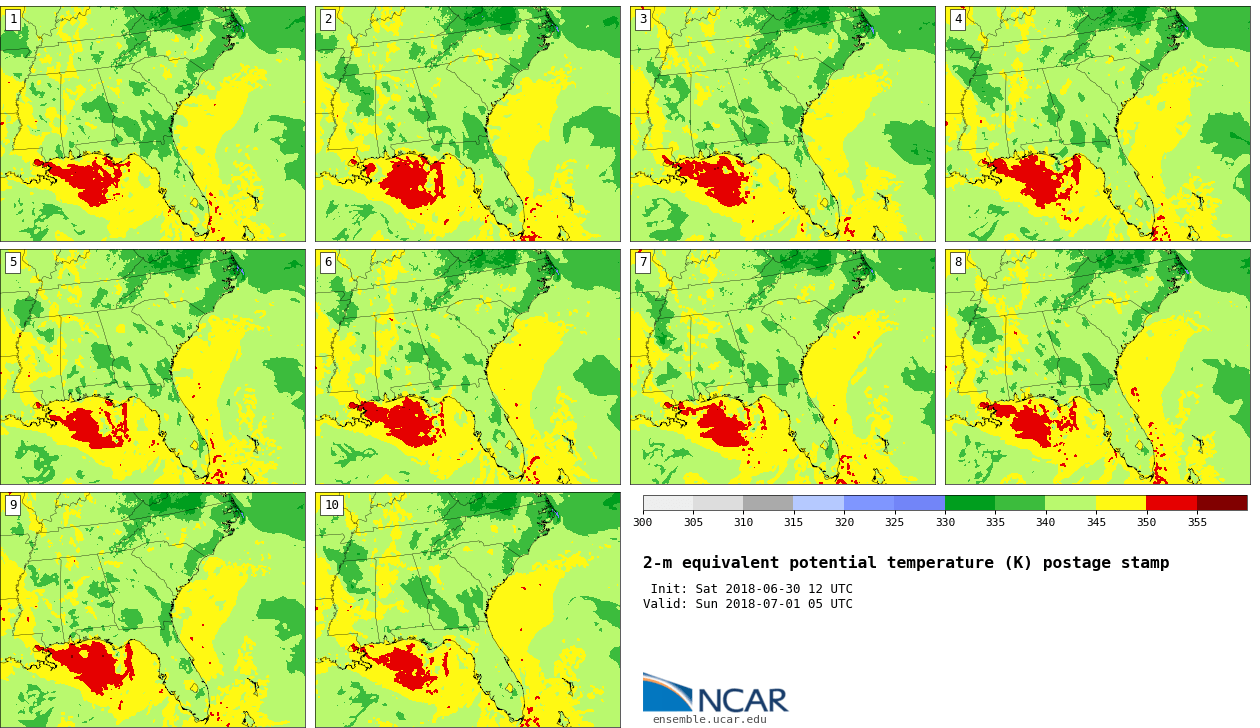 1

2

3

4

5

6

7

8

9

10

300 305 310 315 320 325 330 335 340 345 350 355

2-m equivalent potential temperature (K) postage stamp

Init: Sat 2018-06-30 12 UTC
Valid: Sun 2018-07-01 05 UTC

NCAR
ensemble.ucar.edu